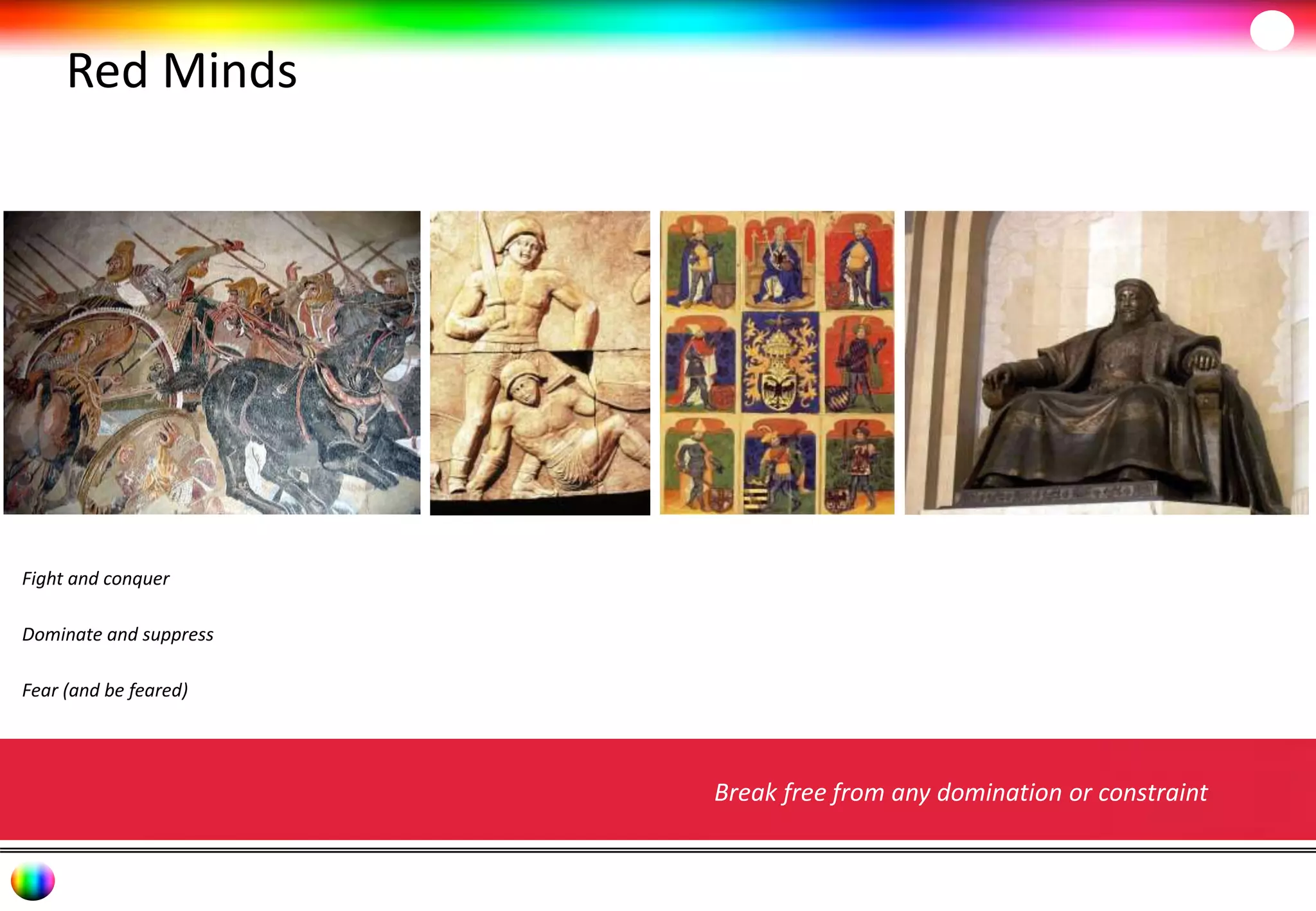 Red Minds

Fight and conquer

Dominate and suppress

Fear (and be feared)

Break free from any domination or constraint